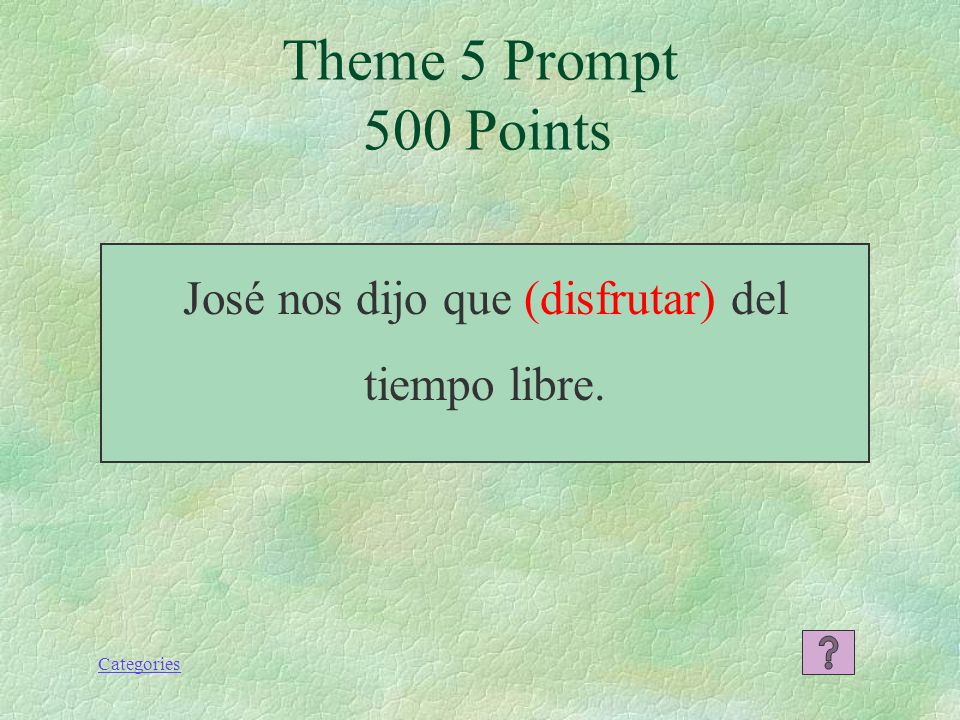 Theme 5 Prompt
500 Points

José nos dijo que (disfrutar) del tiempo libre.

Categories

?